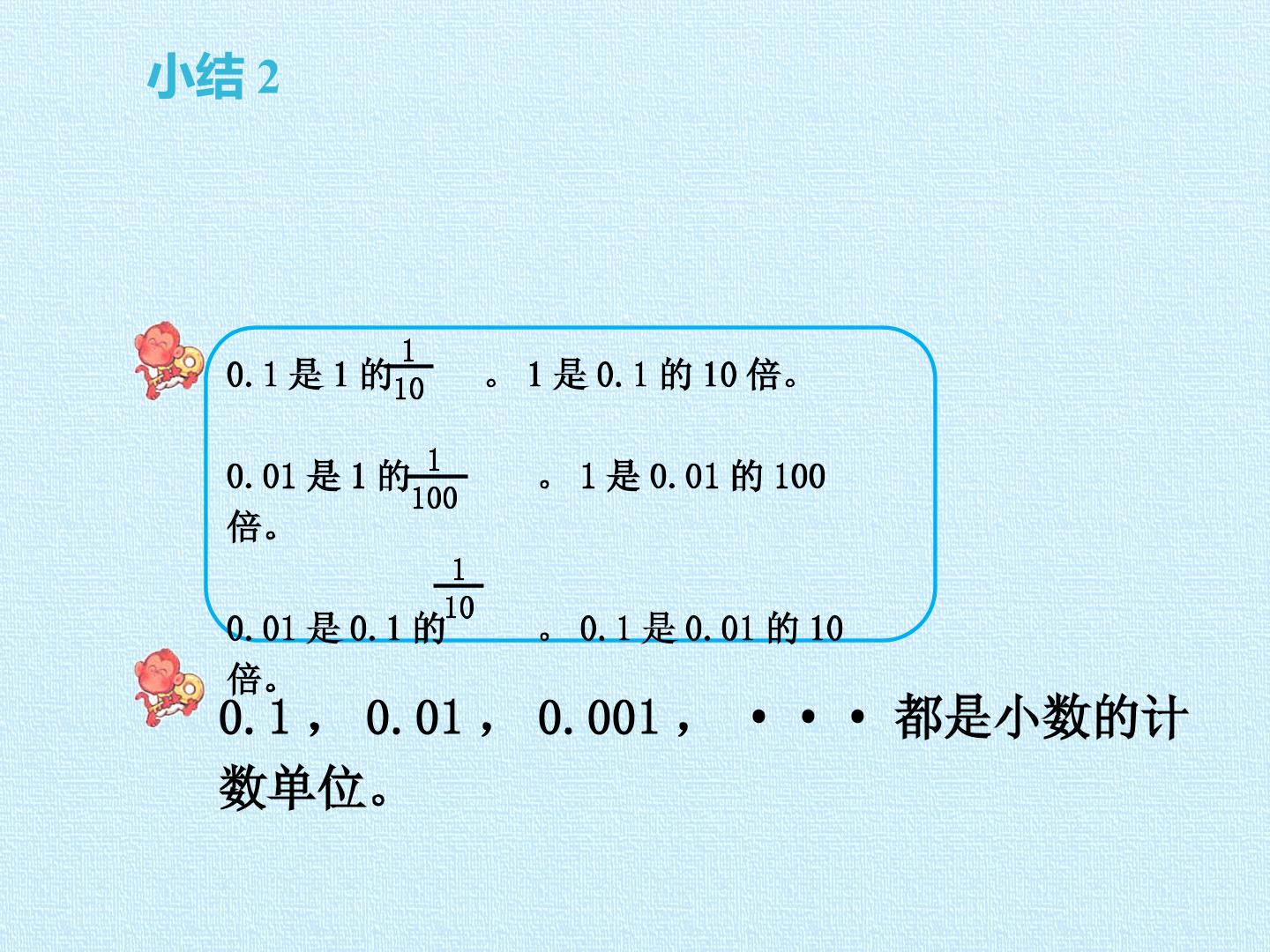 小结2

0.1是1的$\frac{1}{10}$。1是0.1的10倍。

0.01是1的$\frac{1}{100}$。1是0.01的100倍。

0.01是0.1的$\frac{1}{10}$。0.1是0.01的10倍。

0.1，0.01，0.001，···都是小数的计数单位。